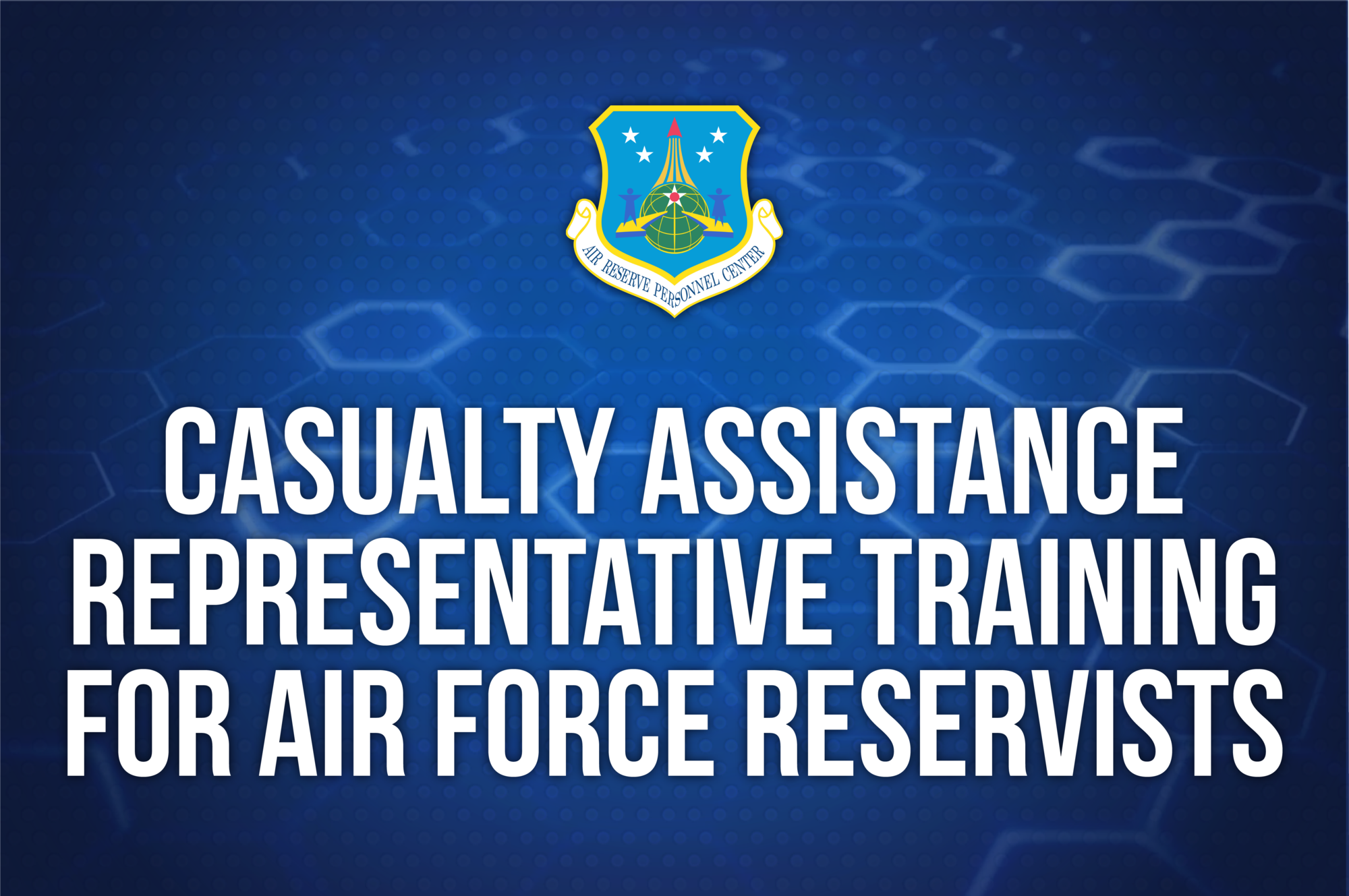 AIR RESERVE PERSONNEL CENTER

CASUALTY ASSISTANCE REPRESENTATIVE TRAINING FOR AIR FORCE RESERVISTS